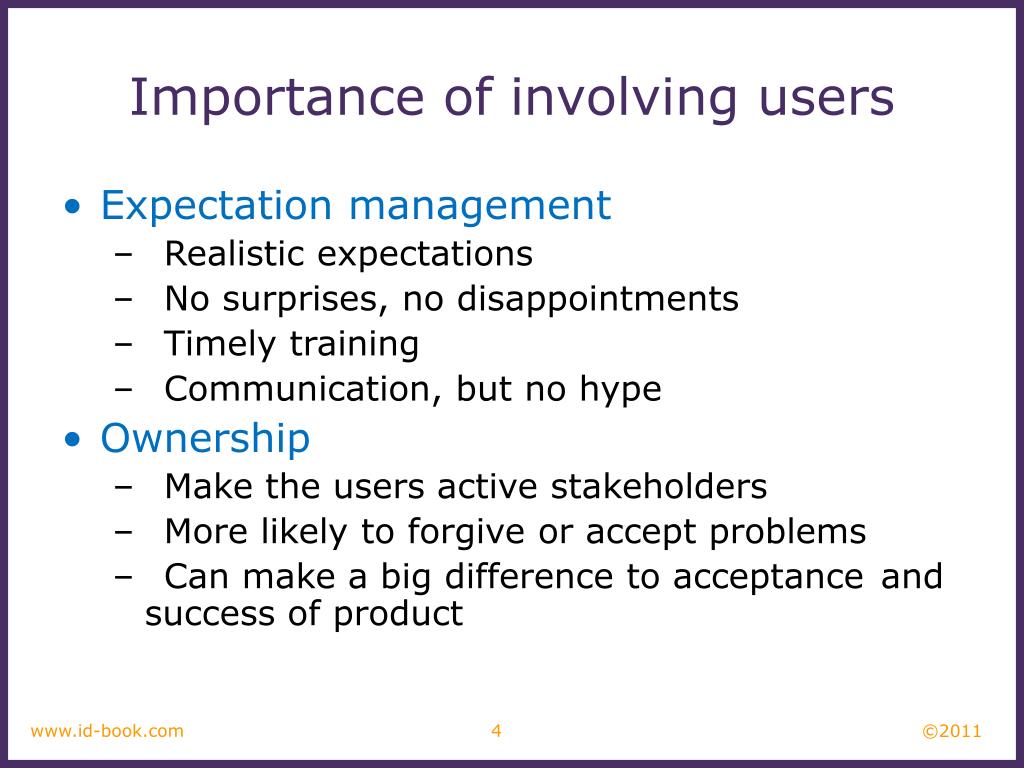 Importance of involving users

• Expectation management
– Realistic expectations
– No surprises, no disappointments
– Timely training
– Communication, but no hype
• Ownership
– Make the users active stakeholders
– More likely to forgive or accept problems
– Can make a big difference to acceptance and success of product

www.id-book.com 4 ©2011